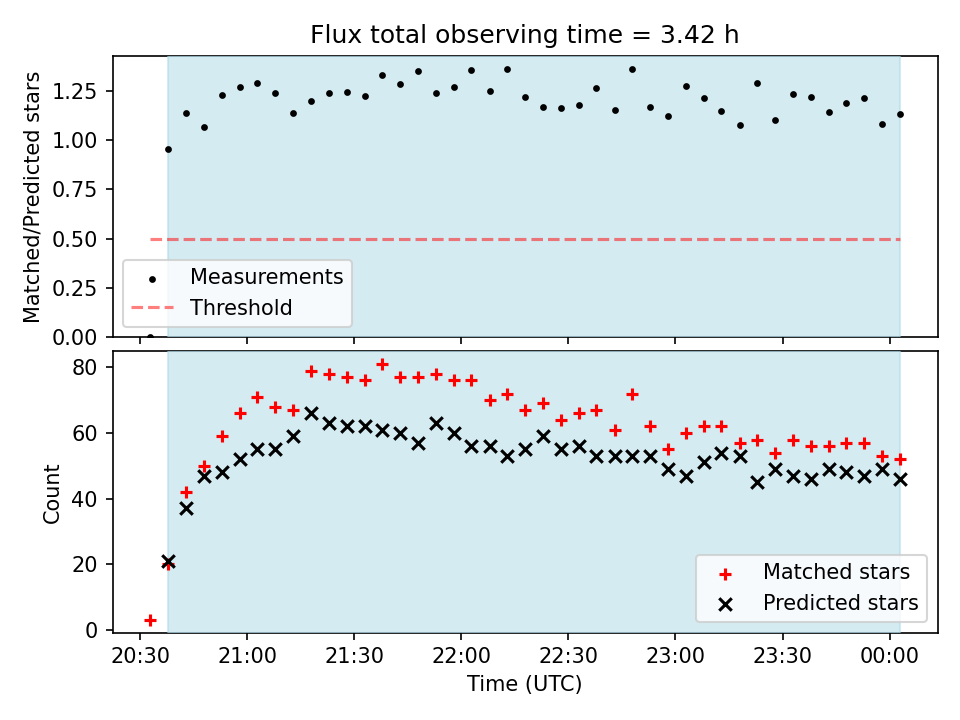 Flux total observing time = 3.42 h

Matched/Predicted stars

1.25
1.00
0.75
0.50
0.25
0.00

Measurements
Threshold

Count

80
60
40
20
0

Matched stars
Predicted stars

20:30
21:00
21:30
22:00
22:30
23:00
23:30
00:00

Time (UTC)